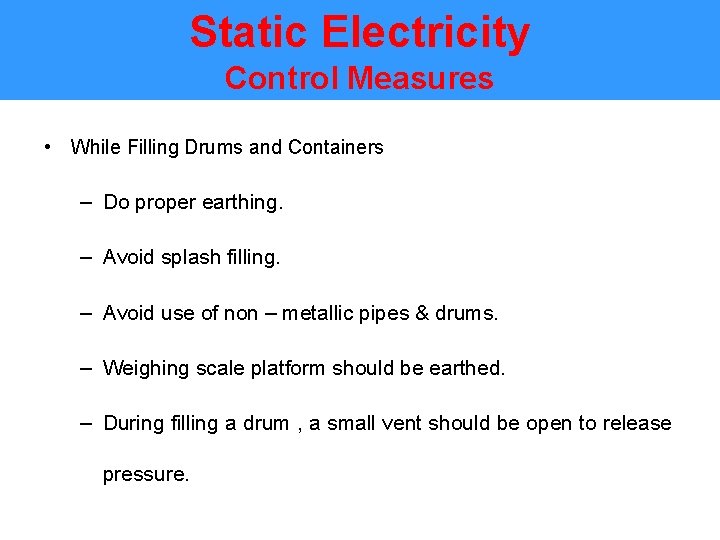 Static Electricity
Control Measures

• While Filling Drums and Containers

– Do proper earthing.

– Avoid splash filling.

– Avoid use of non – metallic pipes & drums.

– Weighing scale platform should be earthed.

– During filling a drum , a small vent should be open to release pressure.